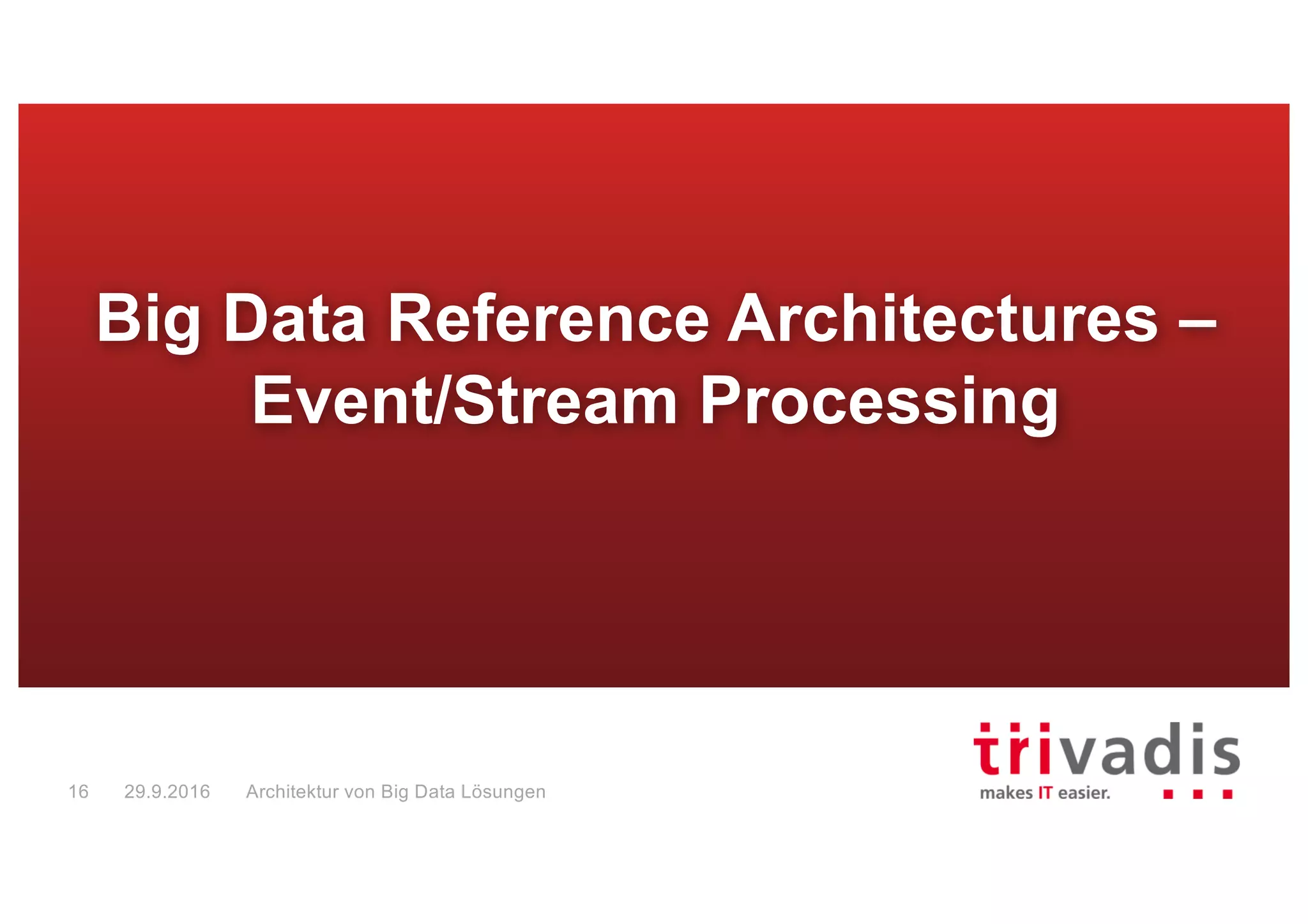 Big Data Reference Architectures – Event/Stream Processing

16 29.9.2016 Architektur von Big Data Lösungen

trivadis
makes IT easier.